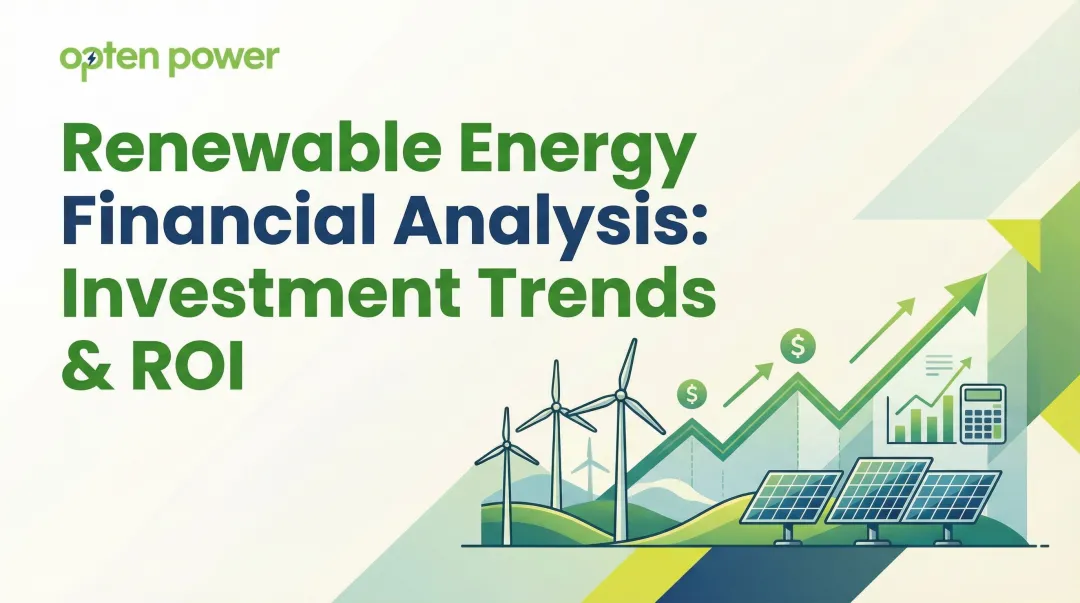 opten power

Renewable Energy Financial Analysis: Investment Trends & ROI

$

$